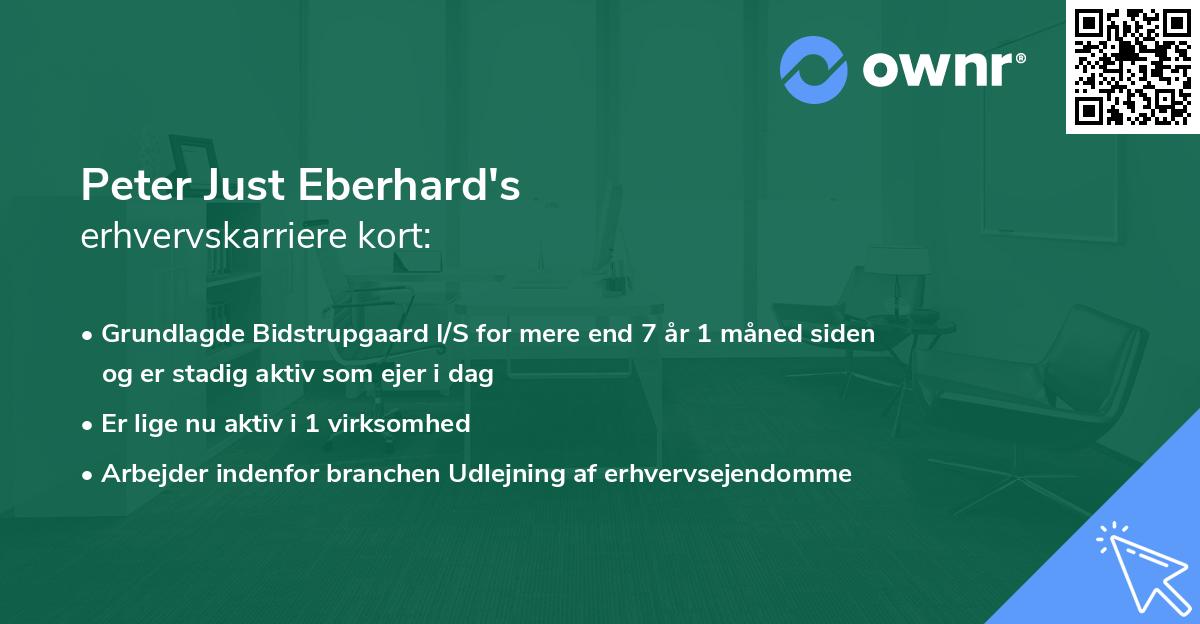 ownr®

Peter Just Eberhard's
erhvervskarriere kort:

• Grundlagde Bidstrupgaard I/S for mere end 7 år 1 måned siden og er stadig aktiv som ejer i dag
• Er lige nu aktiv i 1 virksomhed
• Arbejder indenfor branchen Udlejning af erhvervsejendomme